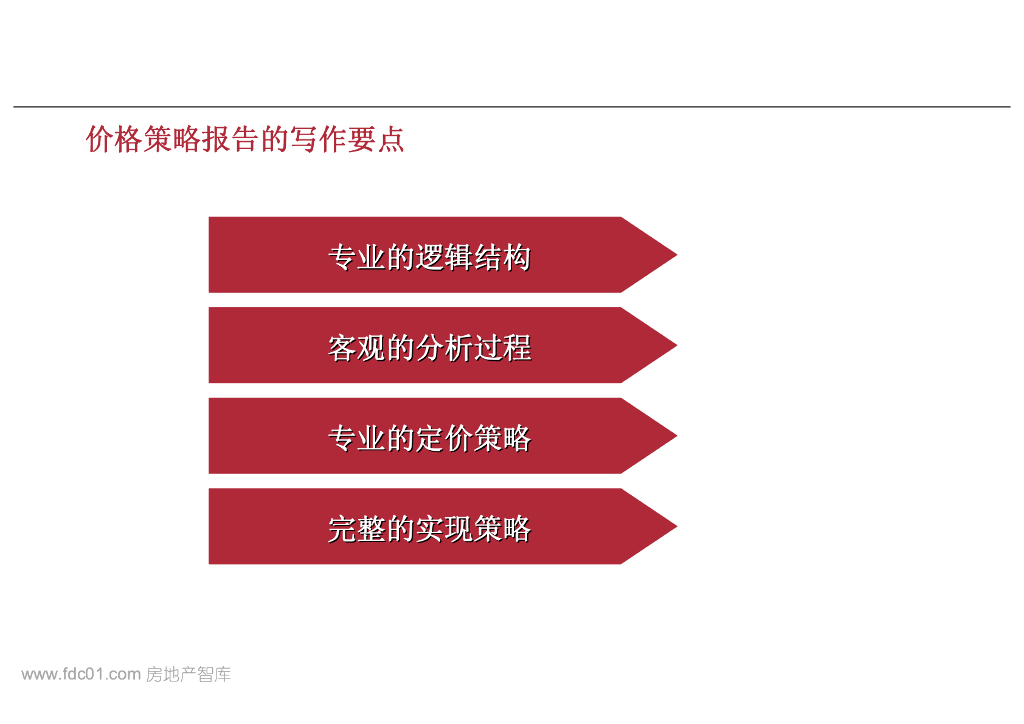 价格策略报告的写作要点

专业的逻辑结构

客观的分析过程

专业的定价策略

完整的实现策略

www.fdc01.com 房地产智库